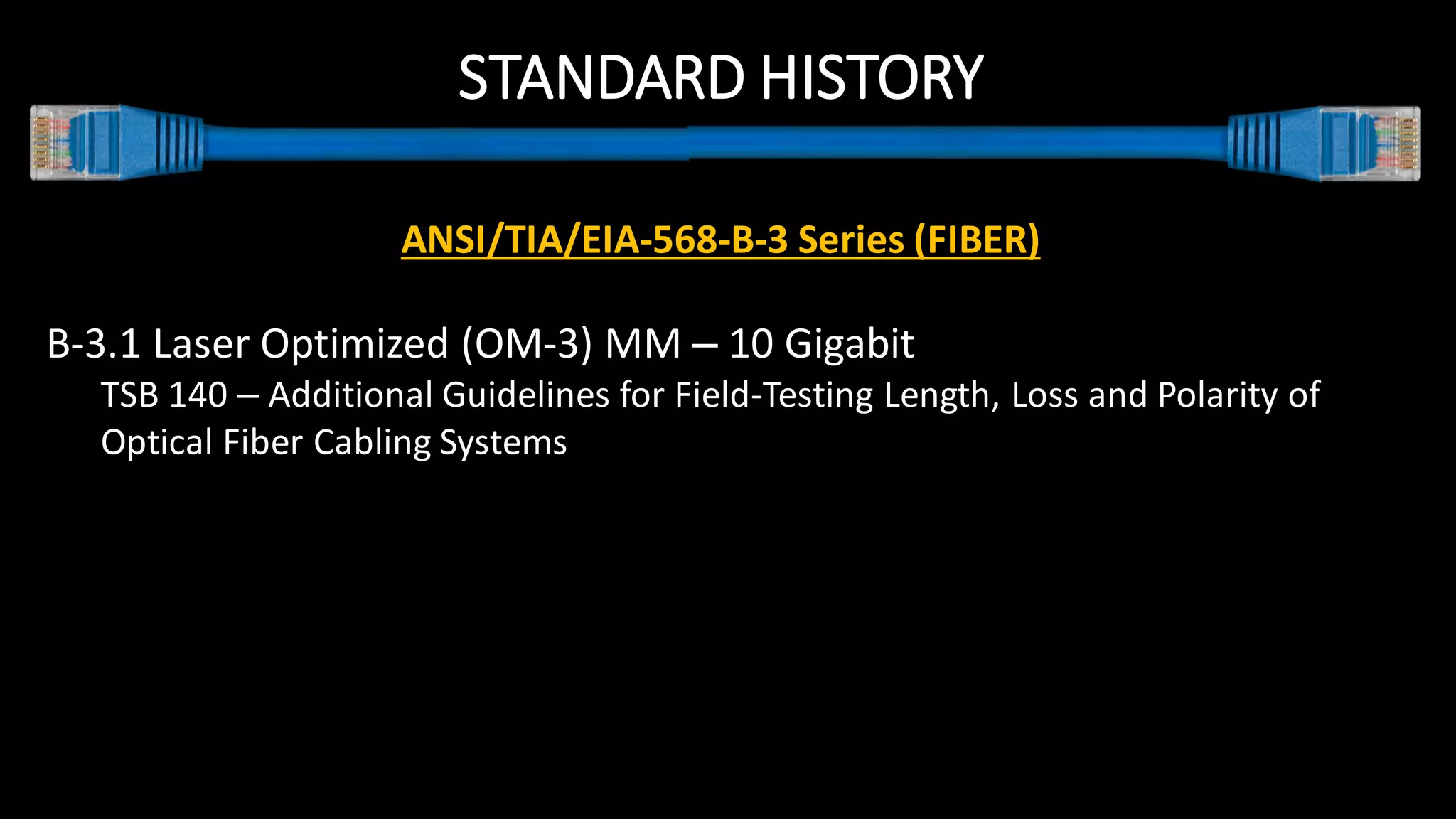 STANDARD HISTORY

ANSI/TIA/EIA-568-B-3 Series (FIBER)

B-3.1 Laser Optimized (OM-3) MM – 10 Gigabit

TSB 140 – Additional Guidelines for Field-Testing Length, Loss and Polarity of Optical Fiber Cabling Systems